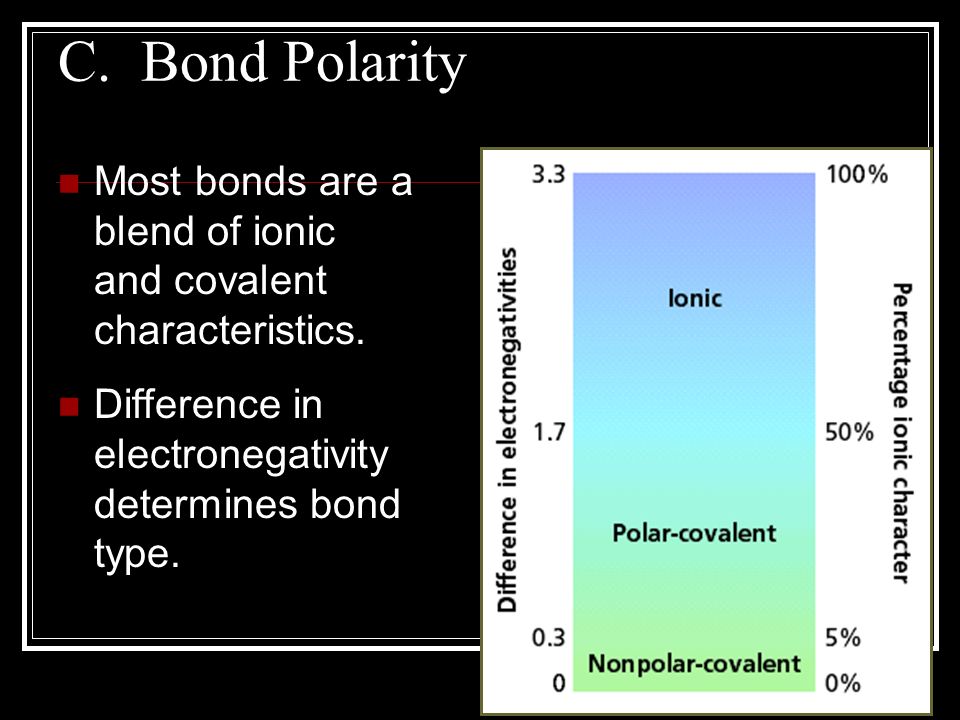 C. Bond Polarity

Most bonds are a blend of ionic and covalent characteristics.

Difference in electronegativity determines bond type.

Difference in electronegativities

3.3
1.7
0.3
0

Ionic
Polar-covalent
Nonpolar-covalent

100%
50%
5%
0%

Percentage ionic character